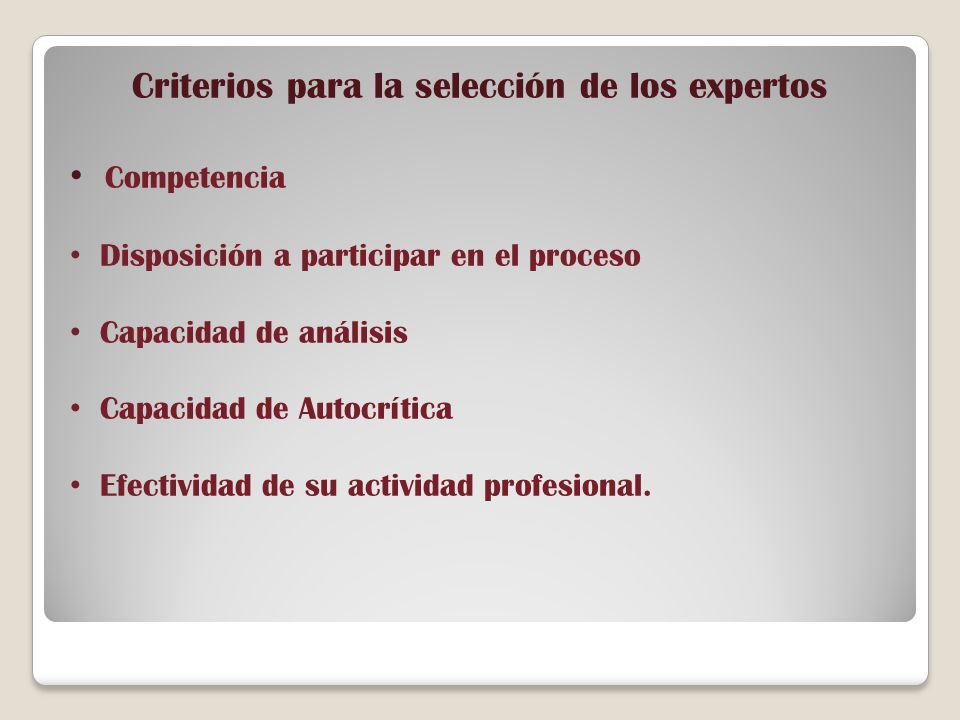 Criterios para la selección de los expertos

• Competencia

• Disposición a participar en el proceso

• Capacidad de análisis

• Capacidad de Autocrítica

• Efectividad de su actividad profesional.